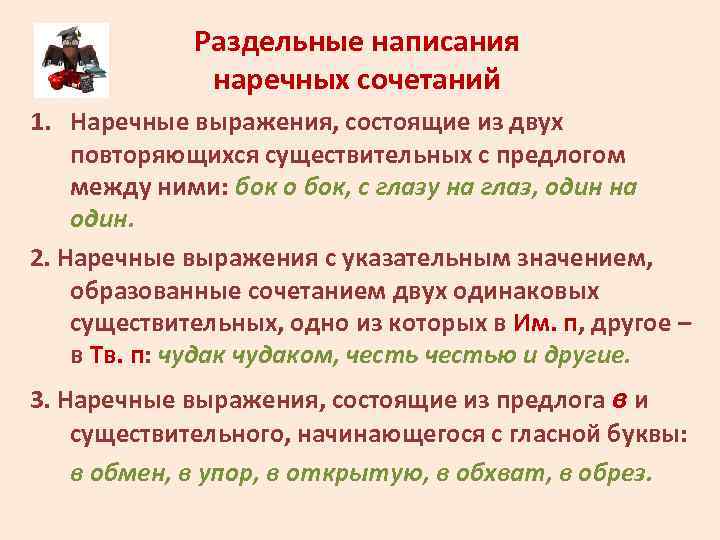 Раздельные написания наречных сочетаний

1. Наречные выражения, состоящие из двух повторяющихся существительных с предлогом между ними: бок о бок, с глазу на глаз, один на один.

2. Наречные выражения с указательным значением, образованные сочетанием двух одинаковых существительных, одно из которых в Им. п, другое – в Тв. п: чудак чудаком, честь честью и другие.

3. Наречные выражения, состоящие из предлога в и существительного, начинающегося с гласной буквы: в обмен, в упор, в открытую, в обхват, в обрез.